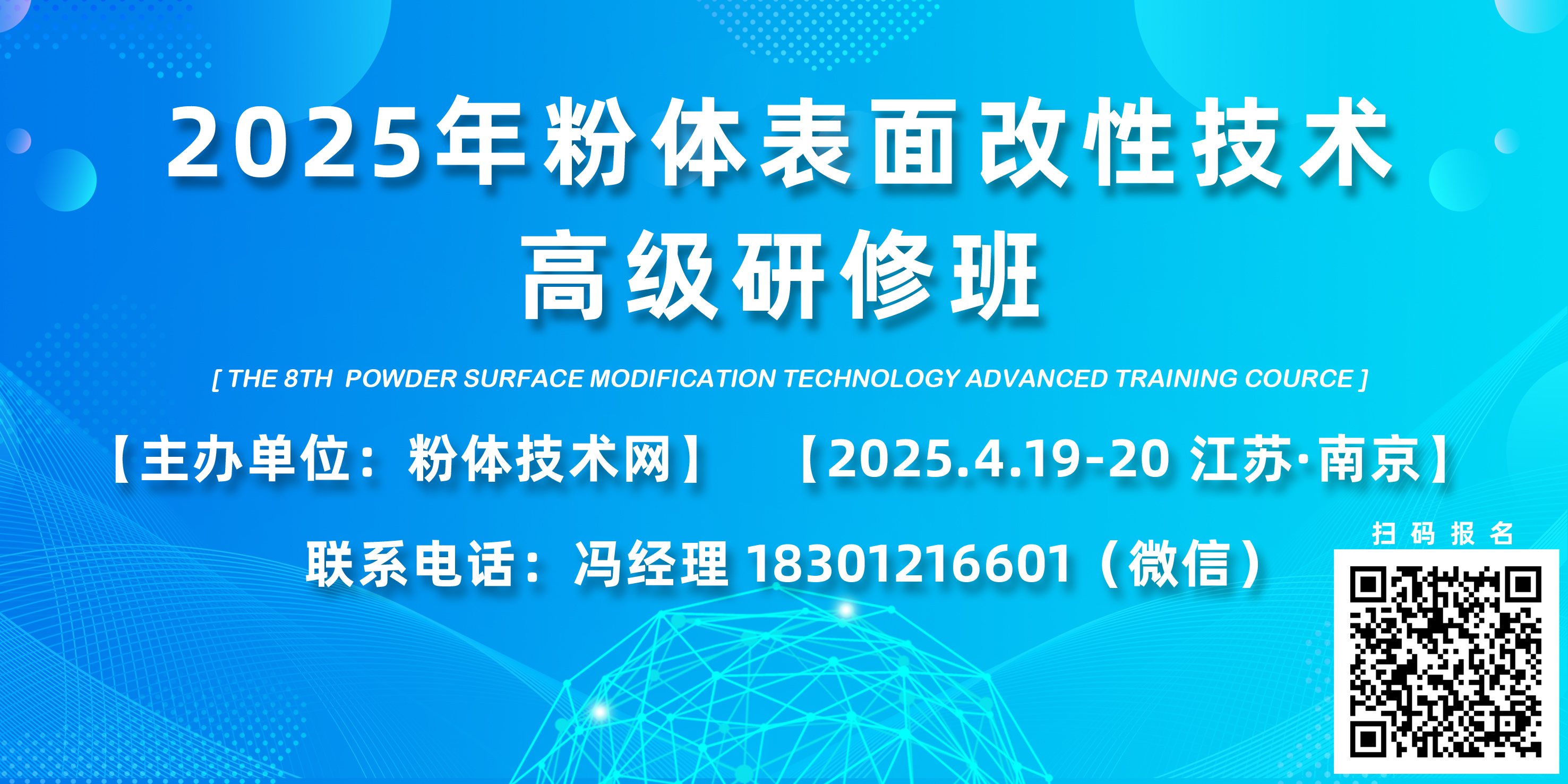 2025年粉体表面改性技术
高级研修班

[ THE 8TH POWDER SURFACE MODIFICATION TECHNOLOGY ADVANCED TRAINING COURCE ]

【主办单位：粉体技术网】 【2025.4.19-20 江苏·南京】

联系电话：冯经理 18301216601（微信）

扫码报名